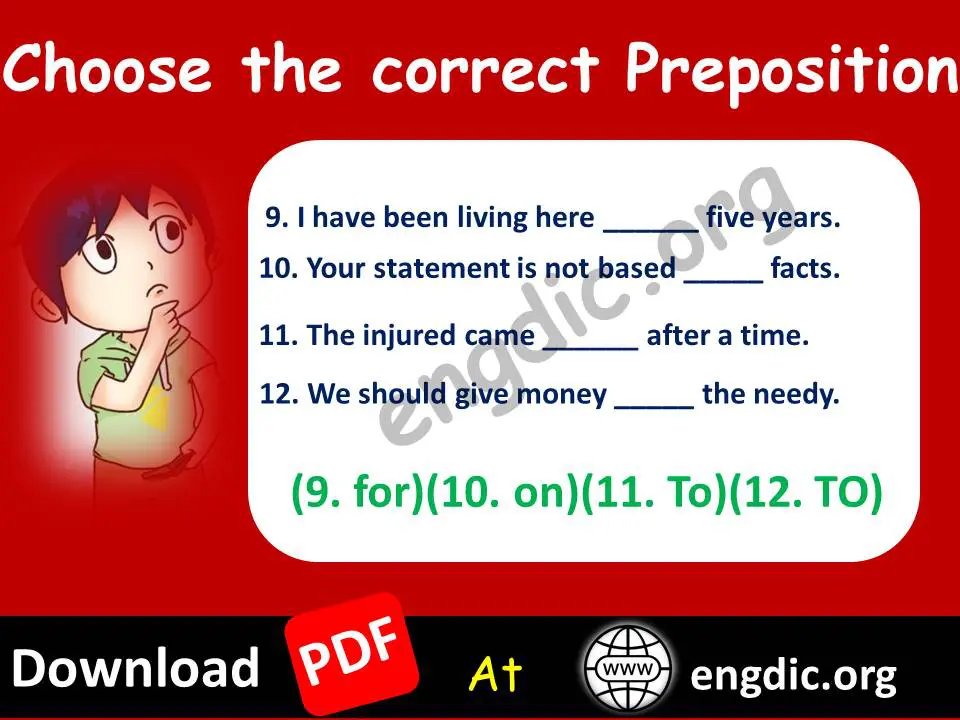 Choose the correct Preposition

9. I have been living here ______ five years.

10. Your statement is not based _____ facts.

11. The injured came ______ after a time.

12. We should give money _____ the needy.

(9. for)(10. on)(11. To)(12. TO)

engdic.org

Download PDF At WWW engdic.org